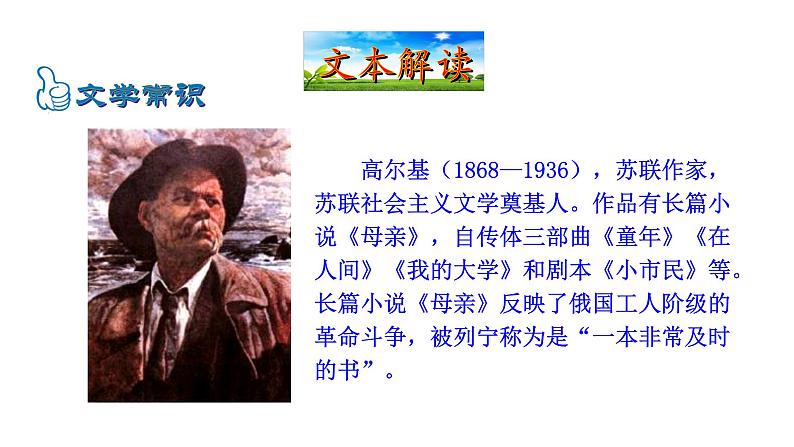 文本解读

文学常识

高尔基（1868—1936），苏联作家，苏联社会主义文学奠基人。作品有长篇小说《母亲》，自传体三部曲《童年》《在人间》《我的大学》和剧本《小市民》等。长篇小说《母亲》反映了俄国工人阶级的革命斗争，被列宁称为是“一本非常及时的书”。